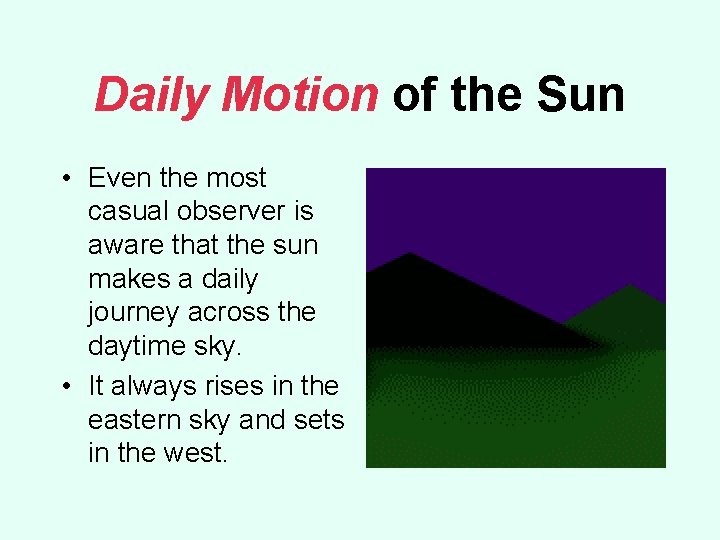 Daily Motion of the Sun

• Even the most casual observer is aware that the sun makes a daily journey across the daytime sky.
• It always rises in the eastern sky and sets in the west.